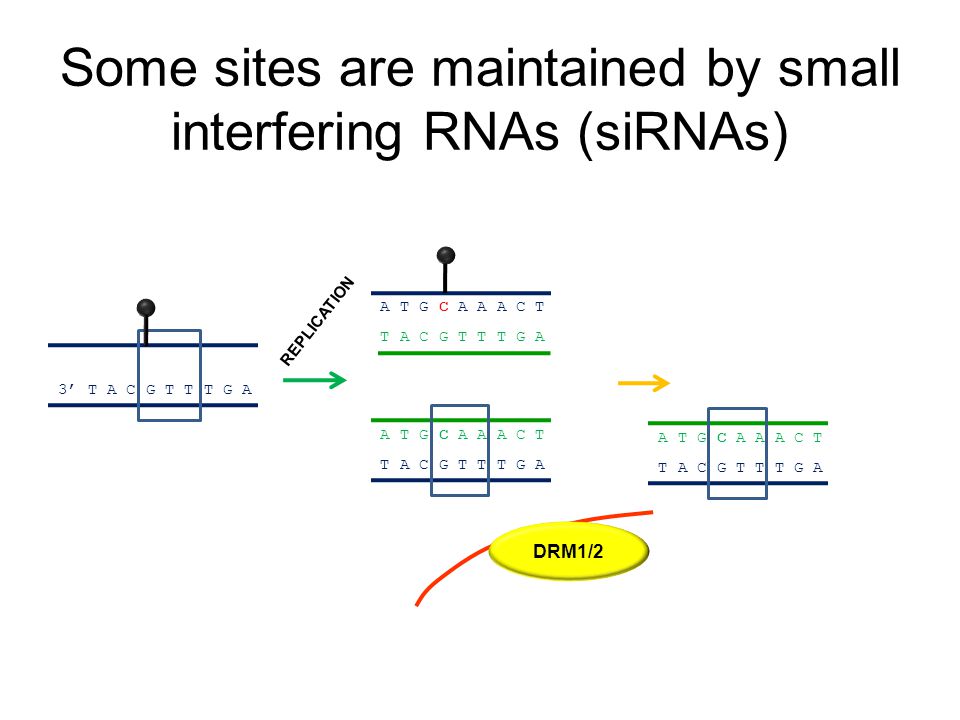 Some sites are maintained by small interfering RNAs (siRNAs)

3' T A C G T T T G A

REPLICATION

A T G C A A A C T
T A C G T T T G A

A T G C A A A C T
T A C G T T T G A

A T G C A A A C T
T A C G T T T G A

DRM1/2